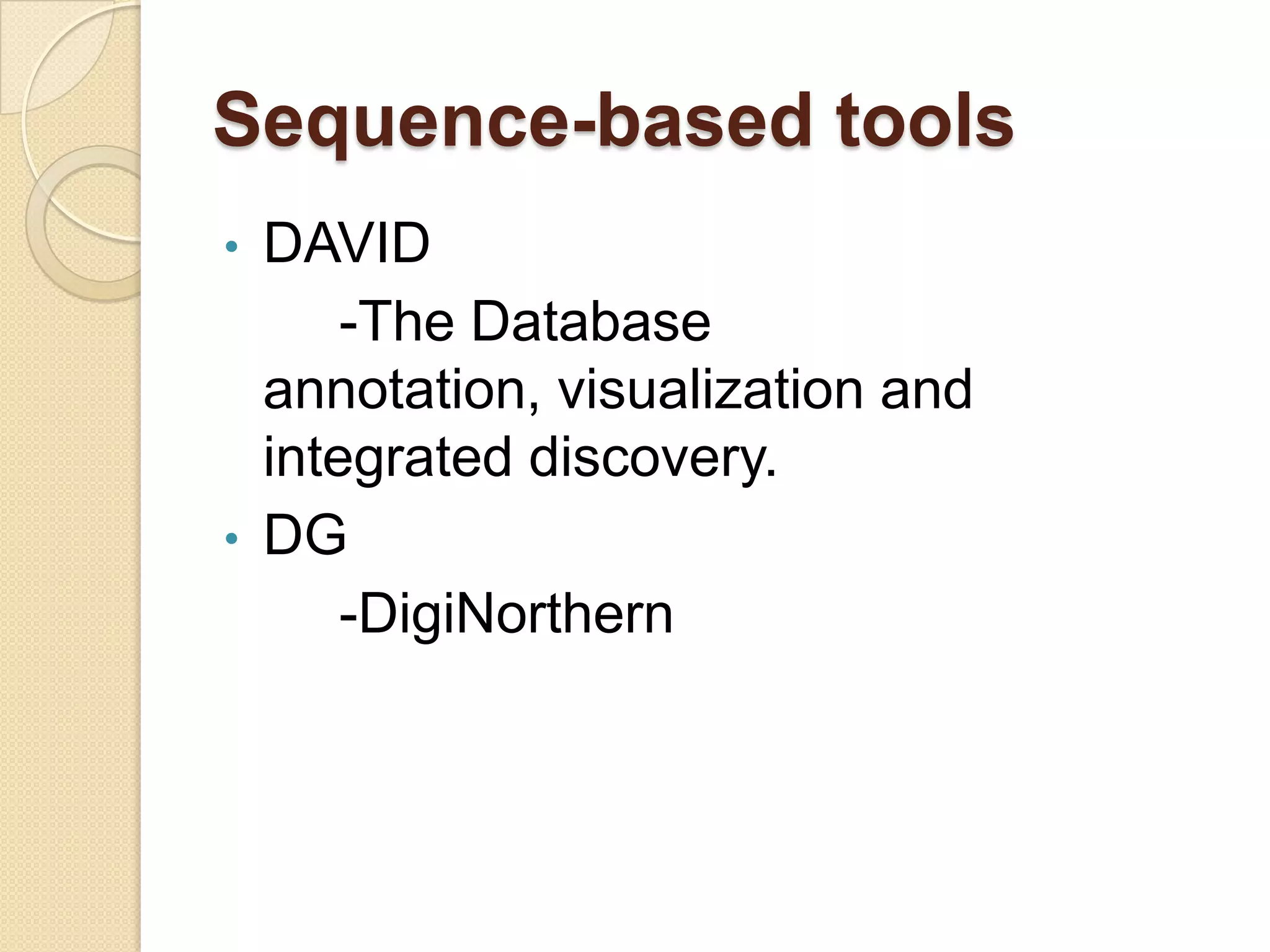 Sequence-based tools

• DAVID

-The Database annotation, visualization and integrated discovery.

• DG

-DigiNorthern